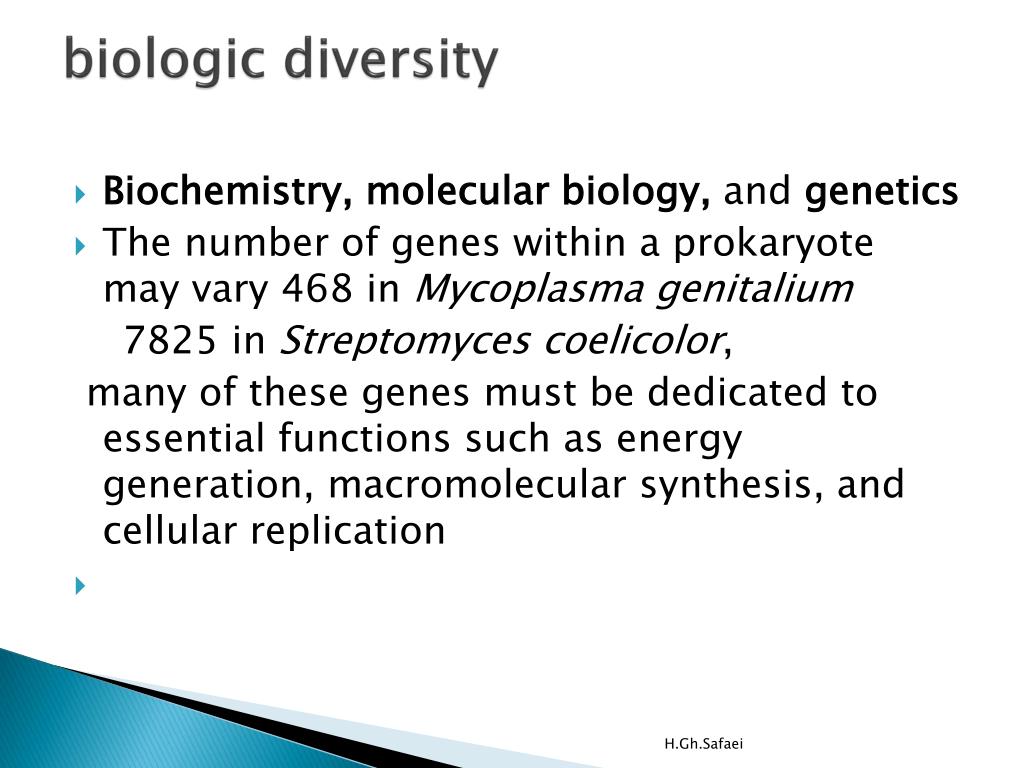 biologic diversity

Biochemistry, molecular biology, and genetics

The number of genes within a prokaryote may vary 468 in Mycoplasma genitalium

7825 in Streptomyces coelicolor,

many of these genes must be dedicated to essential functions such as energy generation, macromolecular synthesis, and cellular replication

H.Gh.Safaei